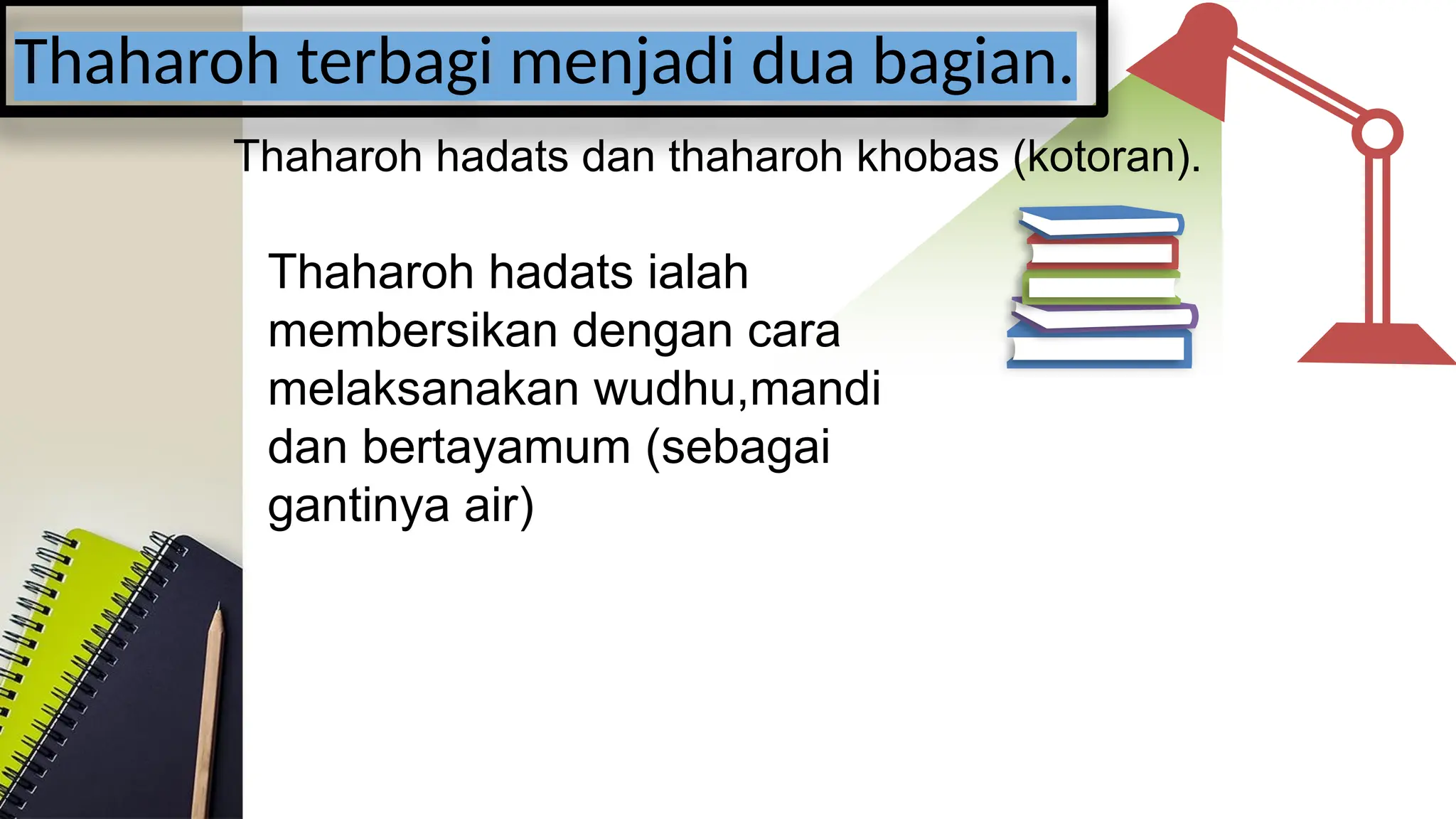 Thaharoh terbagi menjadi dua bagian.

Thaharoh hadats dan thaharoh khobas (kotoran).

Thaharoh hadats ialah membersikan dengan cara melaksanakan wudhu,mandi dan bertayamum (sebagai gantinya air)